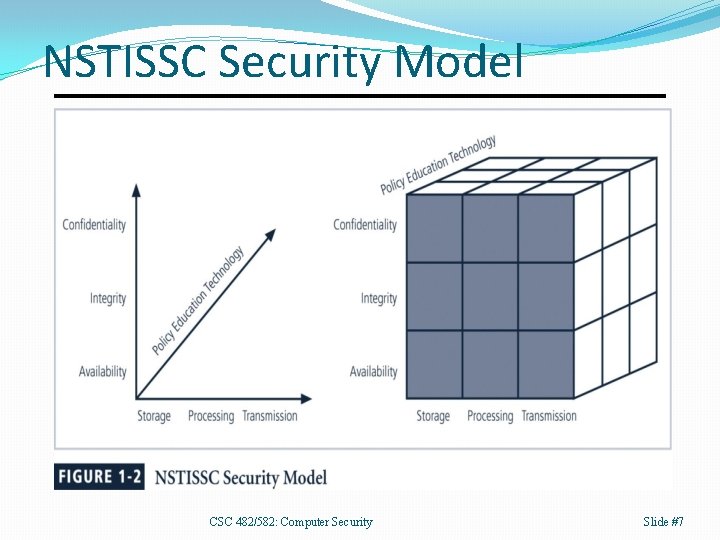 NSTISSC Security Model

Confidentiality

Integrity

Availability

Policy Education Technology

Storage Processing Transmission

Policy Education Technology

Confidentiality

Integrity

Availability

Storage Processing Transmission

FIGURE 1-2 NSTISSC Security Model

CSC 482/582: Computer Security

Slide #7